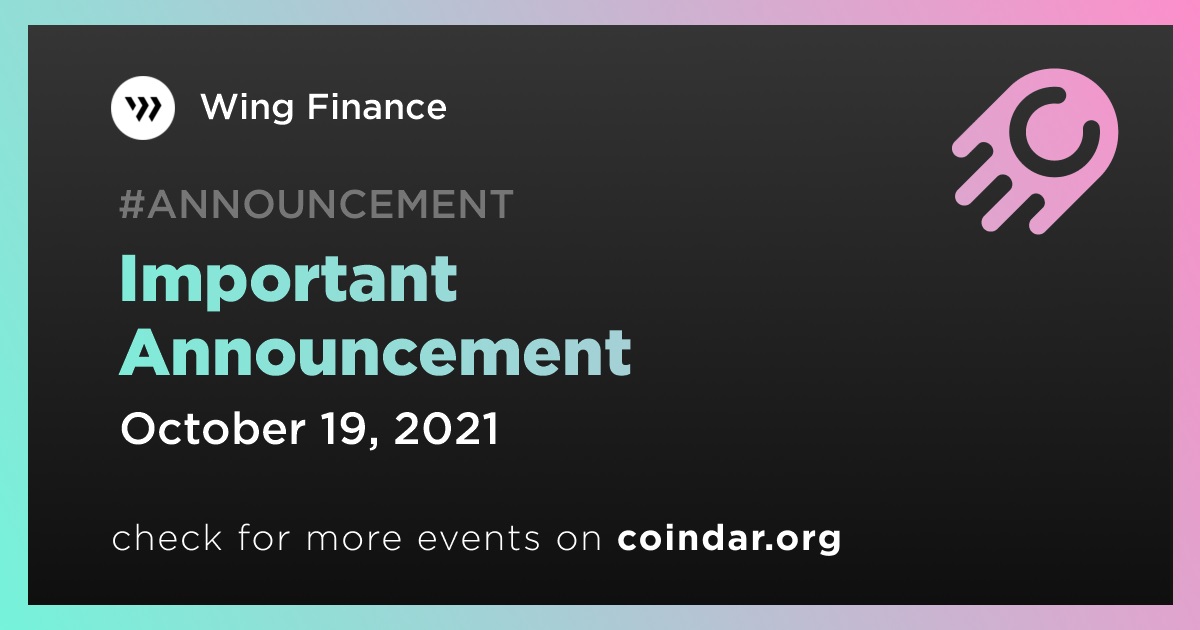 Wing Finance

#ANNOUNCEMENT

Important Announcement

October 19, 2021

check for more events on coindar.org